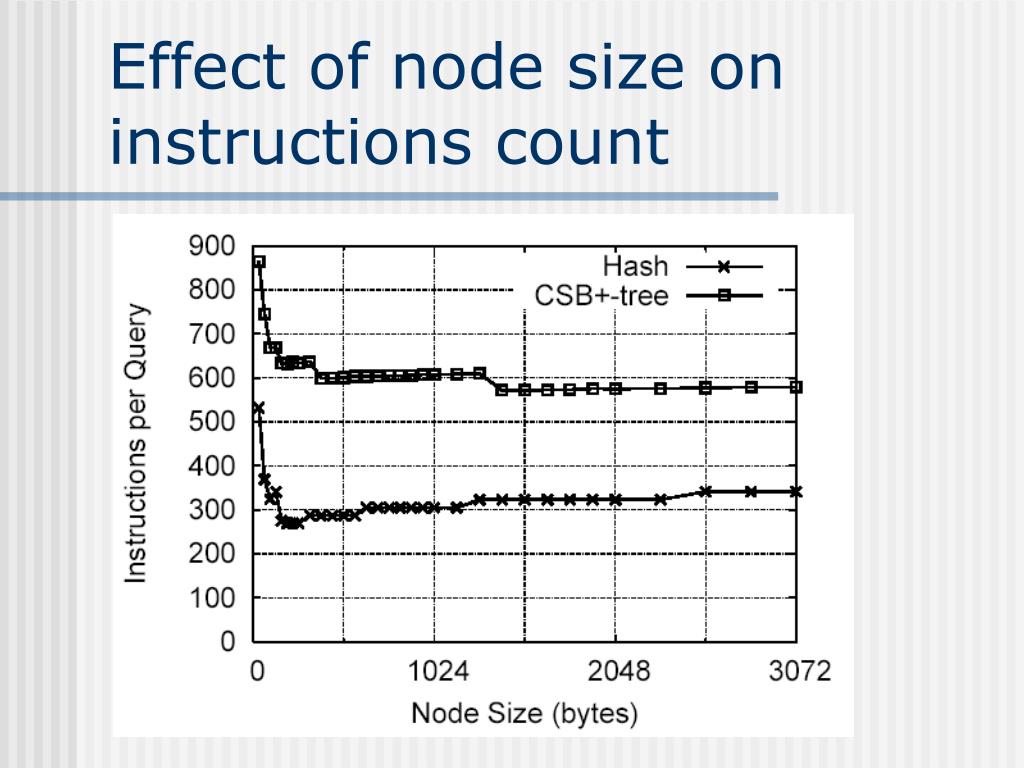 Effect of node size on instructions count

900
800
700
600
500
400
300
200
100
0

Instructions per Query

Hash
CSB+-tree

0
1024
2048
3072

Node Size (bytes)